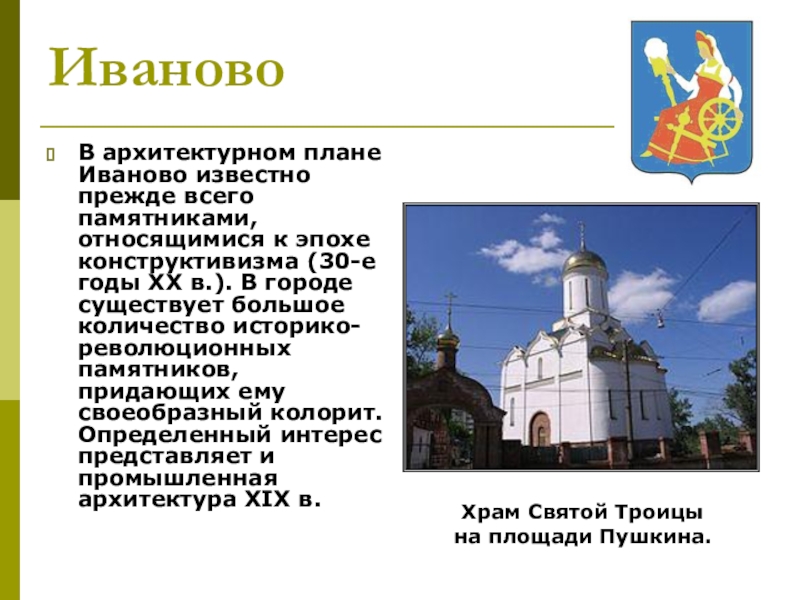 Иваново

В архитектурном плане Иваново известно прежде всего памятниками, относящимися к эпохе конструктивизма (30-е годы XX в.). В городе существует большое количество историко-революционных памятников, придающих ему своеобразный колорит. Определенный интерес представляет и промышленная архитектура XIX в.

Храм Святой Троицы на площади Пушкина.